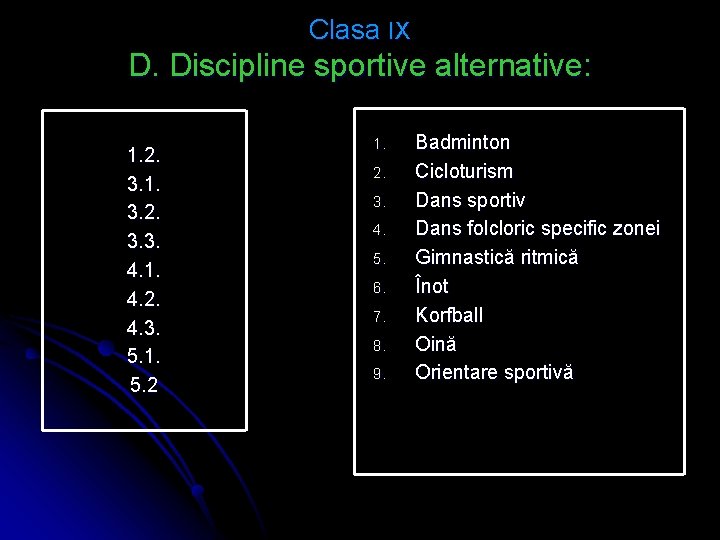 Clasa IX
D. Discipline sportive alternative:

1.2.
3.1.
3.2.
3.3.
4.1.
4.2.
4.3.
5.1.
5.2

1. Badminton
2. Cicloturism
3. Dans sportiv
4. Dans folcloric specific zonei
5. Gimnastică ritmică
6. Înot
7. Korfball
8. Oină
9. Orientare sportivă